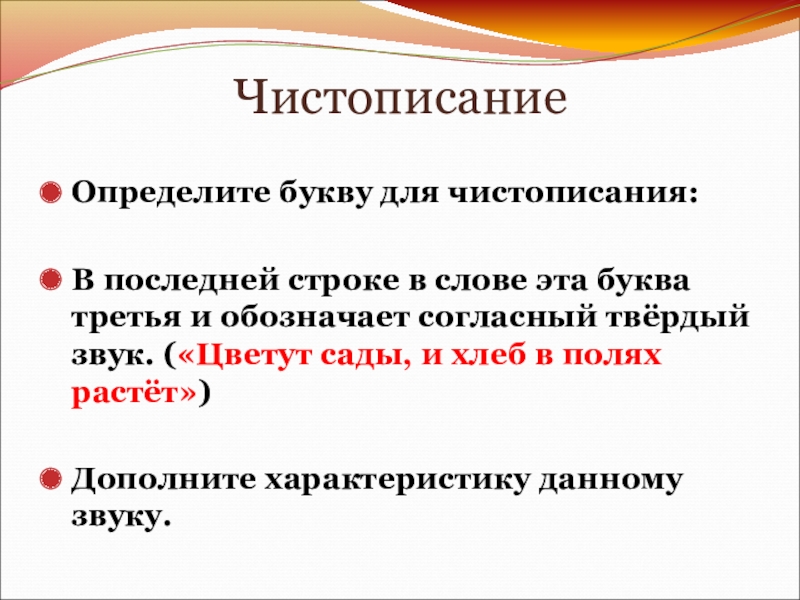 Чистописание

Определите букву для чистописания:

В последней строке в слове эта буква третья и обозначает согласный твёрдый звук. («Цветут сады, и хлеб в полях растёт»)

Дополните характеристику данному звуку.